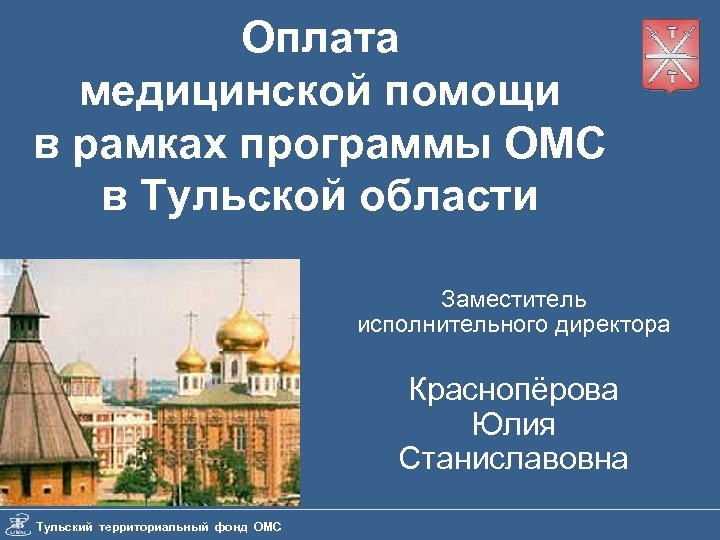 Оплата медицинской помощи в рамках программы ОМС в Тульской области

Заместитель исполнительного директора

Краснопёрова Юлия Станиславовна

Тульский территориальный фонд ОМС